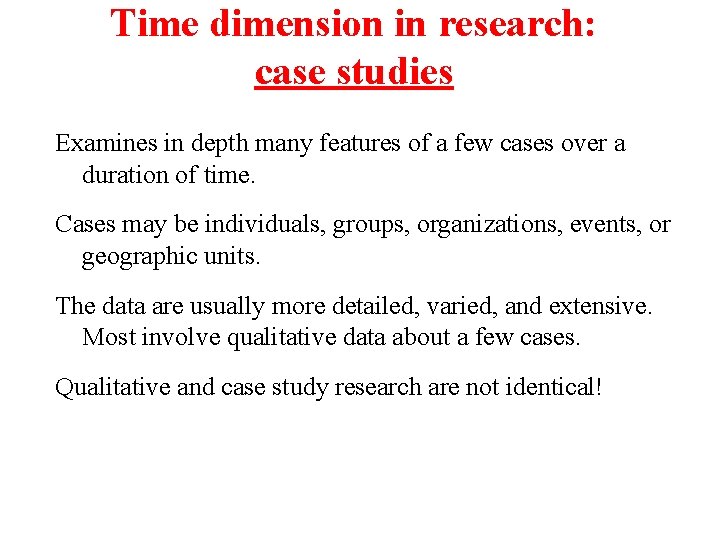 Time dimension in research: case studies

Examines in depth many features of a few cases over a duration of time.

Cases may be individuals, groups, organizations, events, or geographic units.

The data are usually more detailed, varied, and extensive. Most involve qualitative data about a few cases.

Qualitative and case study research are not identical!